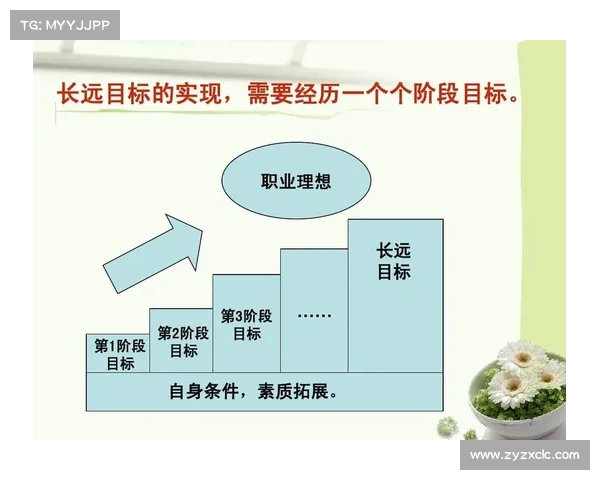 TG: MYYJJPP

长远目标的实现，需要经历一个个阶段目标。

职业理想

第1阶段目标

第2阶段目标

第3阶段目标

……

长远目标

自身条件，素质拓展。

www.zyzxclc.com